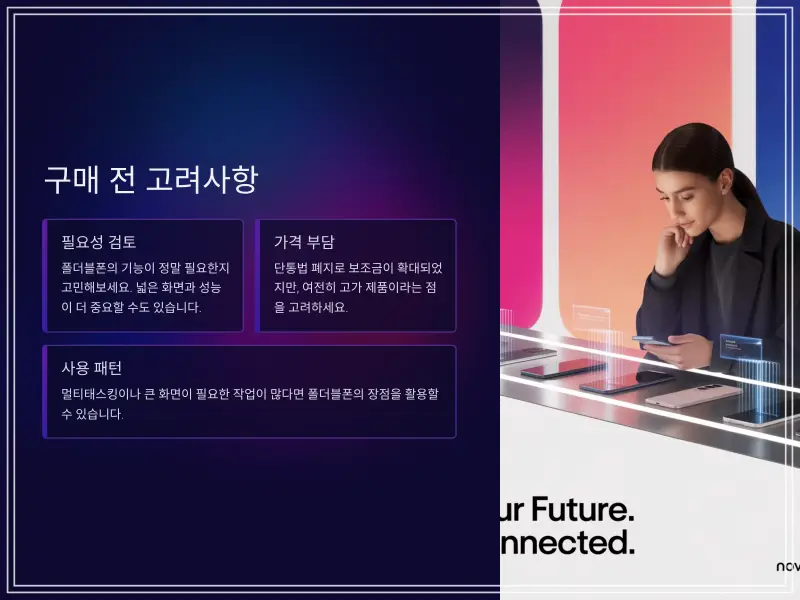 구매 전 고려사항

필요성 검토

폴더블폰의 기능이 정말 필요한지 고민해보세요. 넓은 화면과 성능이 더 중요할 수도 있습니다.

가격 부담

단통법 폐지로 보조금이 확대되었지만, 여전히 고가 제품이라는 점을 고려하세요.

사용 패턴

멀티태스킹이나 큰 화면이 필요한 작업이 많다면 폴더블폰의 장점을 활용할 수 있습니다.

ur Future.
nnected.

nov